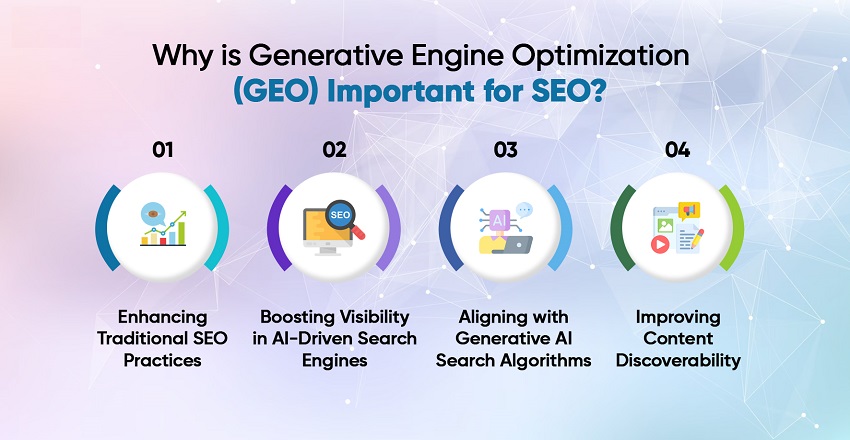 Why is Generative Engine Optimization (GEO) Important for SEO?

01

Enhancing Traditional SEO Practices

02

SEO

Boosting Visibility in AI-Driven Search Engines

03

AI

Aligning with Generative AI Search Algorithms

04

Improving Content Discoverability